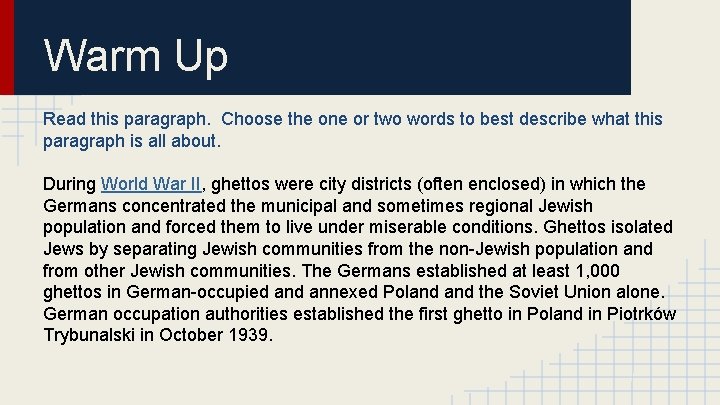 Warm Up

Read this paragraph.  Choose the one or two words to best describe what this paragraph is all about.

During World War II, ghettos were city districts (often enclosed) in which the Germans concentrated the municipal and sometimes regional Jewish population and forced them to live under miserable conditions. Ghettos isolated Jews by separating Jewish communities from the non-Jewish population and from other Jewish communities. The Germans established at least 1,000 ghettos in German-occupied and annexed Poland and the Soviet Union alone. German occupation authorities established the first ghetto in Poland in Piotrków Trybunalski in October 1939.